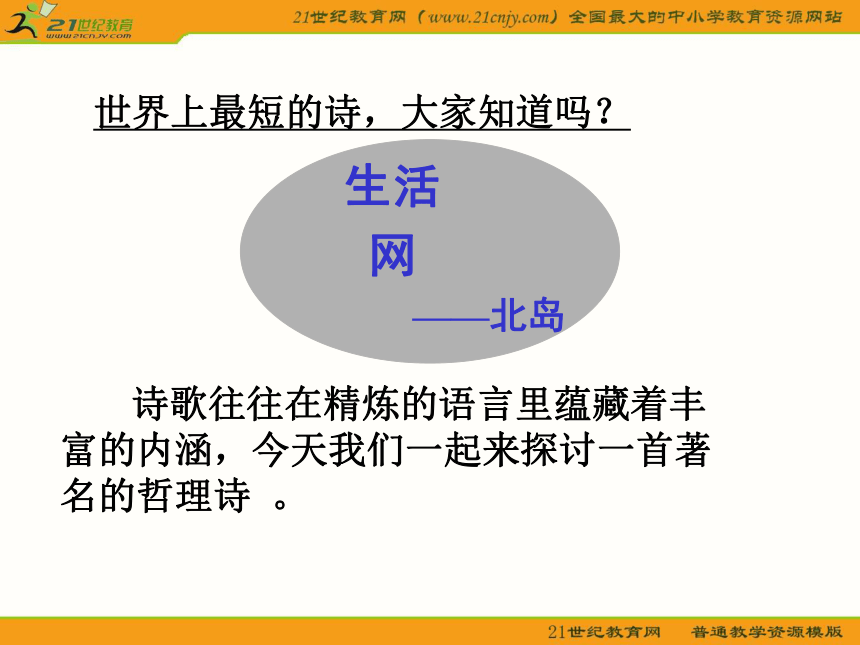 21世纪教育
www.21cnjy.com

21世纪教育网（www.21cnjy.com）全国最大的中小学教育资源网站

世界上最短的诗，大家知道吗？

生活

网

——北岛

诗歌往往在精炼的语言里蕴藏着丰富的内涵，今天我们一起来探讨一首著名的哲理诗 。

21世纪教育网 普通教学资源模版